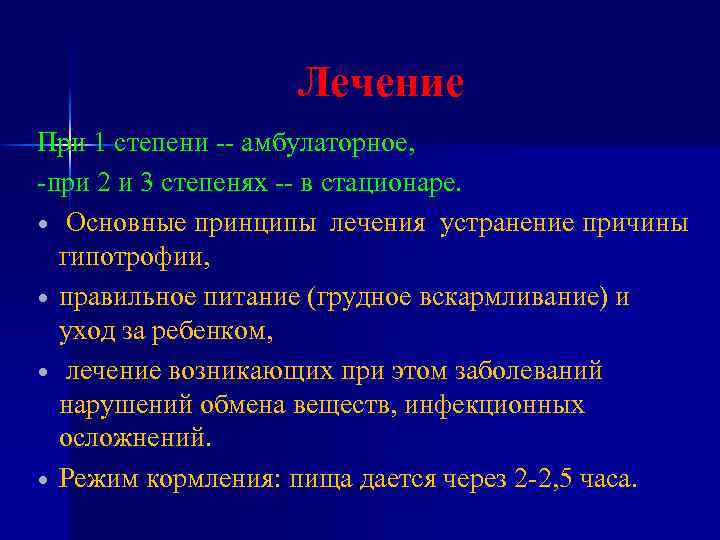 Лечение

При 1 степени -- амбулаторное,

-при 2 и 3 степенях -- в стационаре.

• Основные принципы лечения устранение причины гипотрофии,

• правильное питание (грудное вскармливание) и уход за ребенком,

• лечение возникающих при этом заболеваний нарушений обмена веществ, инфекционных осложнений.

• Режим кормления: пища дается через 2-2,5 часа.